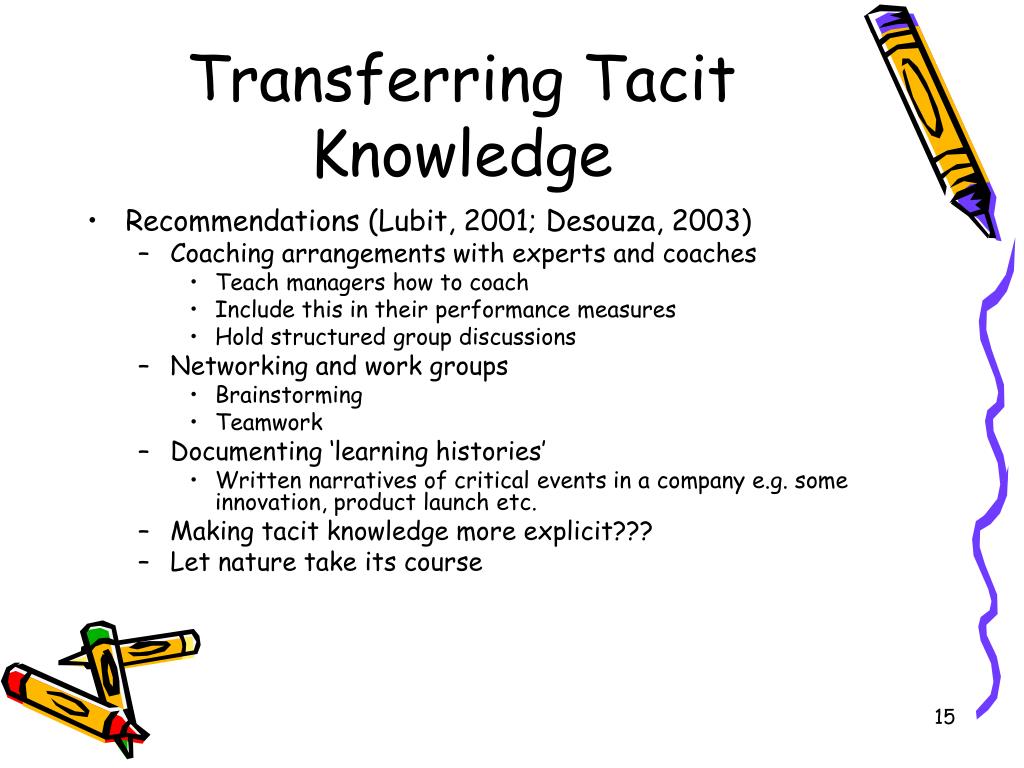 Transferring Tacit Knowledge

• Recommendations (Lubit, 2001; Desouza, 2003)
– Coaching arrangements with experts and coaches
• Teach managers how to coach
• Include this in their performance measures
• Hold structured group discussions
– Networking and work groups
• Brainstorming
• Teamwork
– Documenting ‘learning histories’
• Written narratives of critical events in a company e.g. some innovation, product launch etc.
– Making tacit knowledge more explicit???
– Let nature take its course

15